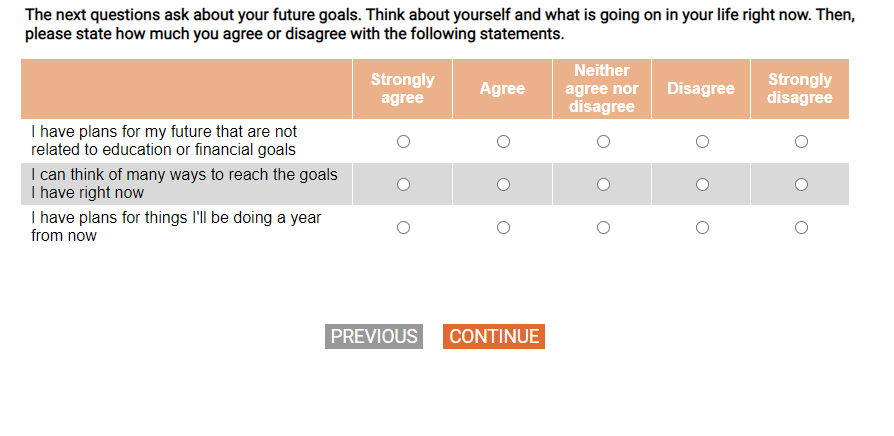 The next questions ask about your future goals. Think about yourself and what is going on in your life right now. Then, please state how much you agree or disagree with the following statements.

| | Strongly agree | Agree | Neither agree nor disagree | Disagree | Strongly disagree |
|---|---|---|---|---|---|
| I have plans for my future that are not related to education or financial goals | ○ | ○ | ○ | ○ | ○ |
| I can think of many ways to reach the goals I have right now | ○ | ○ | ○ | ○ | ○ |
| I have plans for things I'll be doing a year from now | ○ | ○ | ○ | ○ | ○ |

PREVIOUS CONTINUE